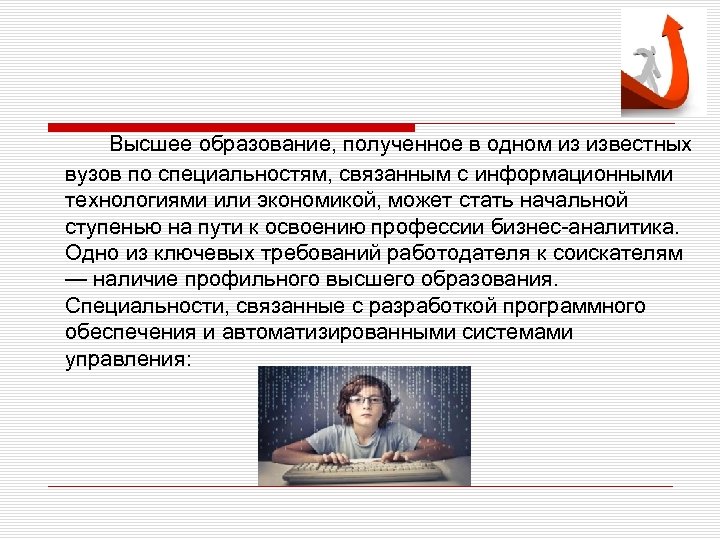 Высшее образование, полученное в одном из известных вузов по специальностям, связанным с информационными технологиями или экономикой, может стать начальной ступенью на пути к освоению профессии бизнес-аналитика. Одно из ключевых требований работодателя к соискателям — наличие профильного высшего образования. Специальности, связанные с разработкой программного обеспечения и автоматизированными системами управления: